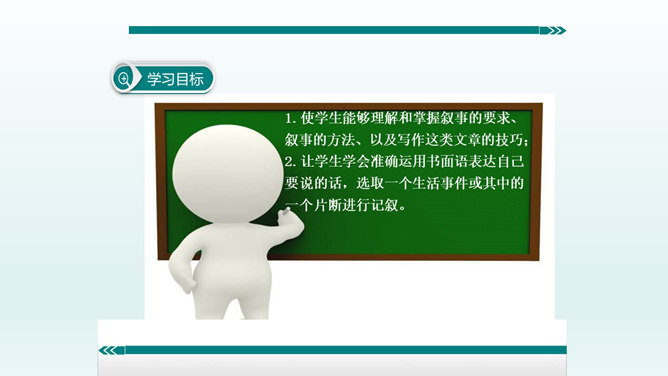 学习目标

1. 使学生能够理解和掌握叙事的要求、叙事的方法、以及写作这类文章的技巧；
2. 让学生学会准确运用书面语表达自己要说的话，选取一个生活事件或其中的一个片断进行记叙。